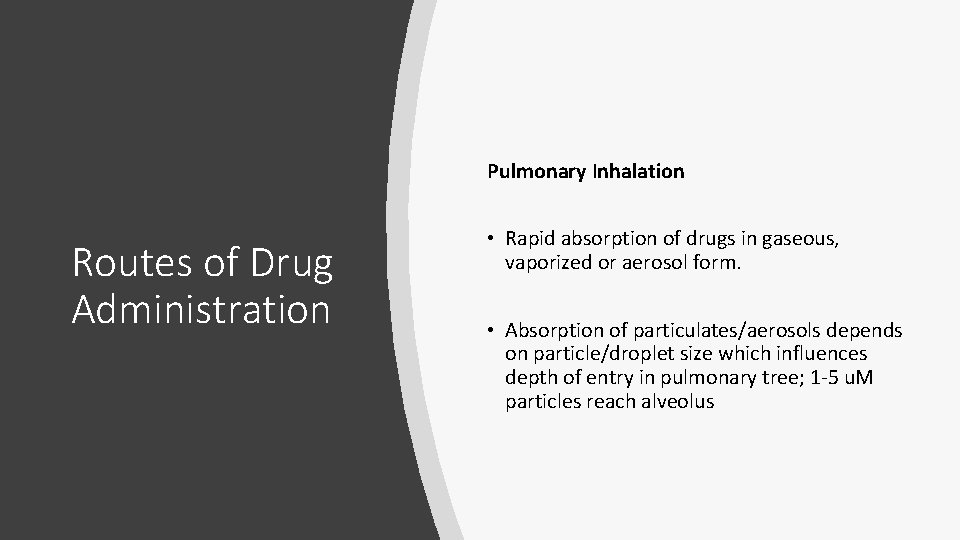 Routes of Drug Administration

Pulmonary Inhalation

• Rapid absorption of drugs in gaseous, vaporized or aerosol form.

• Absorption of particulates/aerosols depends on particle/droplet size which influences depth of entry in pulmonary tree; 1-5 uM particles reach alveolus